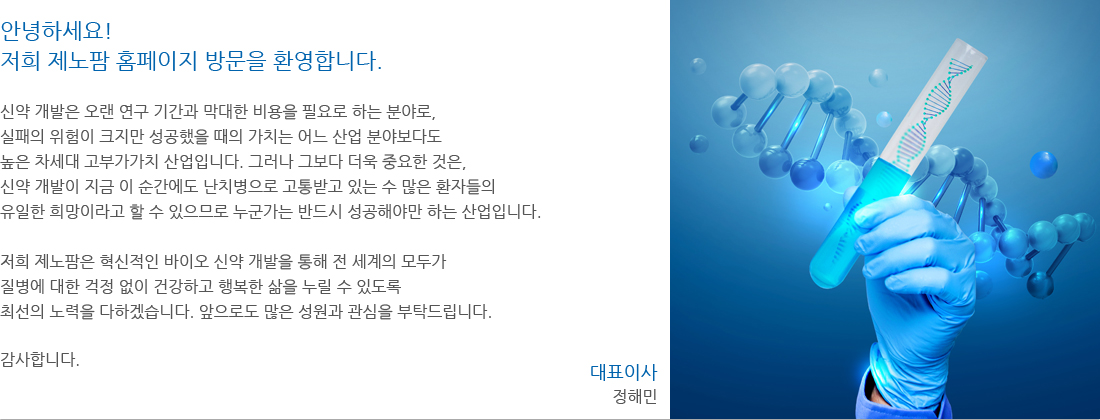 안녕하세요!
저희 제노팜 홈페이지 방문을 환영합니다.

신약 개발은 오랜 연구 기간과 막대한 비용을 필요로 하는 분야로, 실패의 위험이 크지만 성공했을 때의 가치는 어느 산업 분야보다도 높은 차세대 고부가가치 산업입니다. 그러나 그보다 더욱 중요한 것은, 신약 개발이 지금 이 순간에도 난치병으로 고통받고 있는 수 많은 환자들의 유일한 희망이라고 할 수 있으므로 누군가는 반드시 성공해야만 하는 산업입니다.

저희 제노팜은 혁신적인 바이오 신약 개발을 통해 전 세계의 모두가 질병에 대한 걱정 없이 건강하고 행복한 삶을 누릴 수 있도록 최선의 노력을 다하겠습니다. 앞으로도 많은 성원과 관심을 부탁드립니다.

감사합니다.

대표이사
정해민